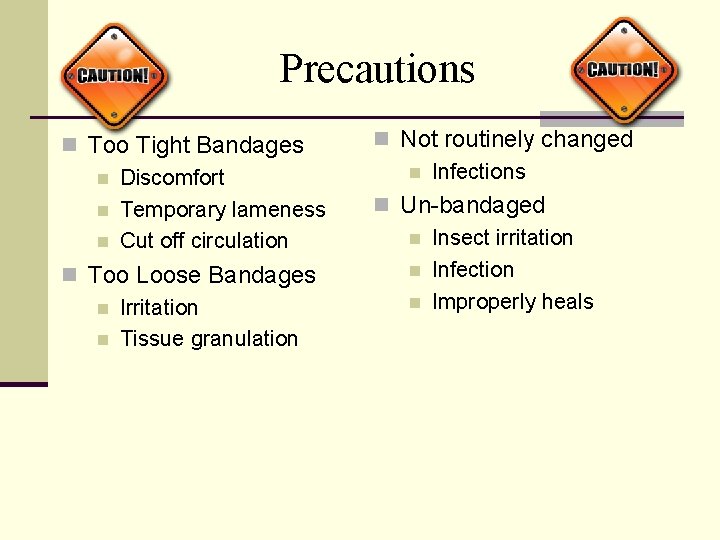 CAUTION!

Precautions

CAUTION!

- Too Tight Bandages
  - Discomfort
  - Temporary lameness
  - Cut off circulation
- Too Loose Bandages
  - Irritation
  - Tissue granulation

- Not routinely changed
  - Infections
- Un-bandaged
  - Insect irritation
  - Infection
  - Improperly heals